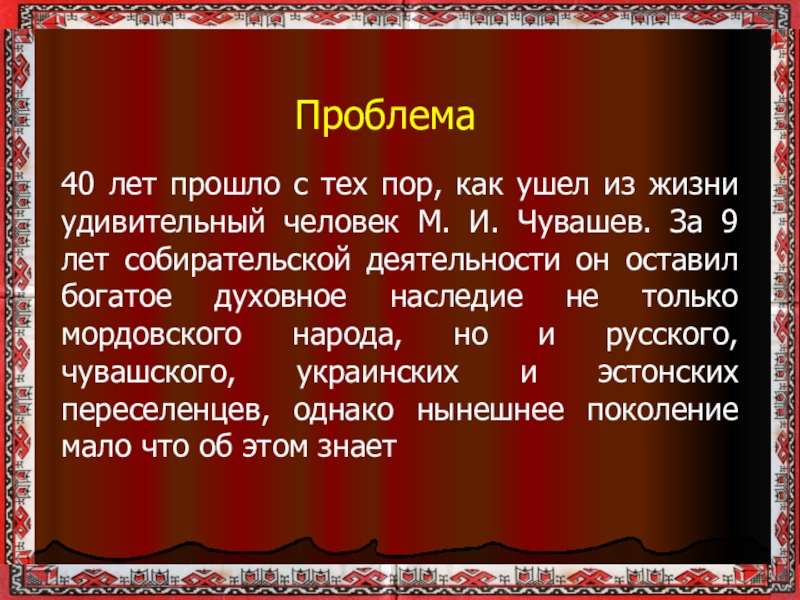 Проблема

40 лет прошло с тех пор, как ушел из жизни удивительный человек М. И. Чувашев. За 9 лет собирательской деятельности он оставил богатое духовное наследие не только мордовского народа, но и русского, чувашского, украинских и эстонских переселенцев, однако нынешнее поколение мало что об этом знает